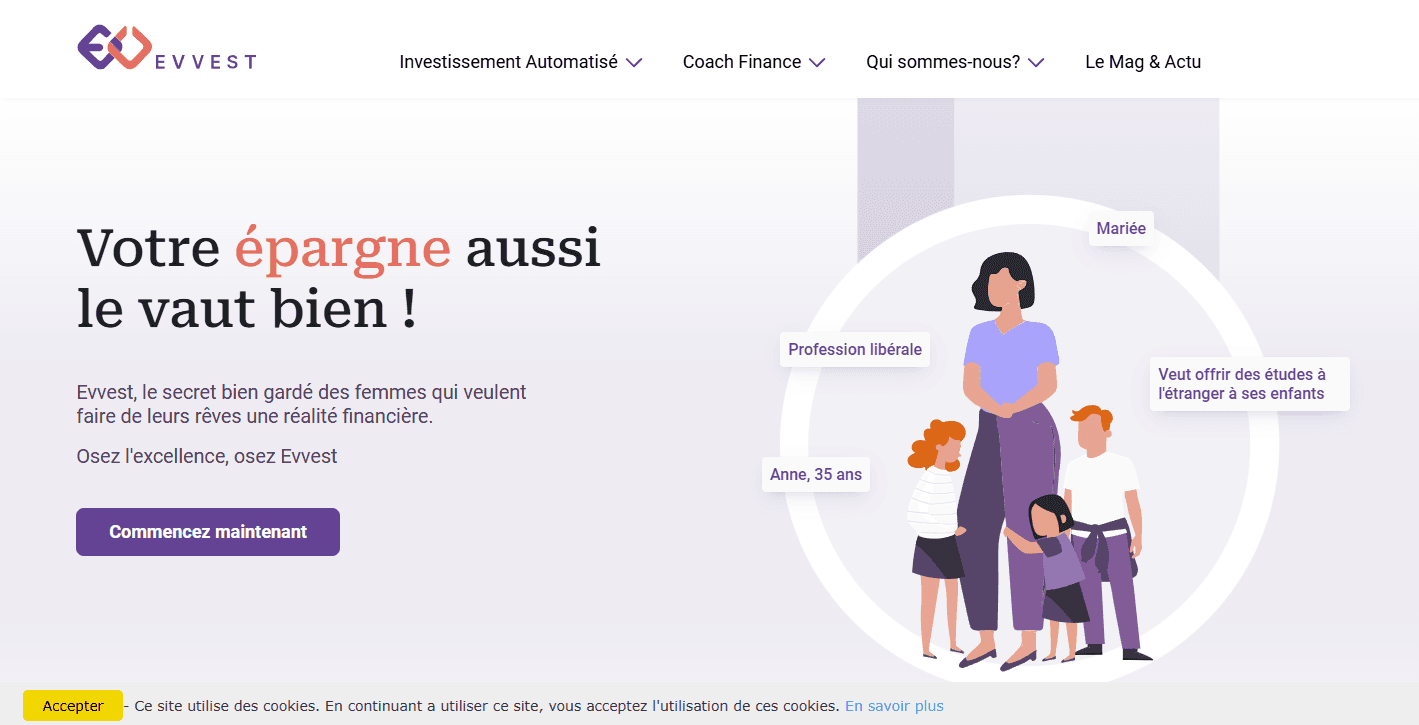 EVVEST

Investissement Automatisé Coach Finance Qui sommes-nous? Le Mag & Actu

Votre épargne aussi le vaut bien !

Evvest, le secret bien gardé des femmes qui veulent faire de leurs rêves une réalité financière.

Osez l'excellence, osez Evvest

Commencez maintenant

Mariée

Profession libérale

Veut offrir des études à l'étranger à ses enfants

Anne, 35 ans

Accepter - Ce site utilise des cookies. En continuant a utiliser ce site, vous acceptez l'utilisation de ces cookies. En savoir plus